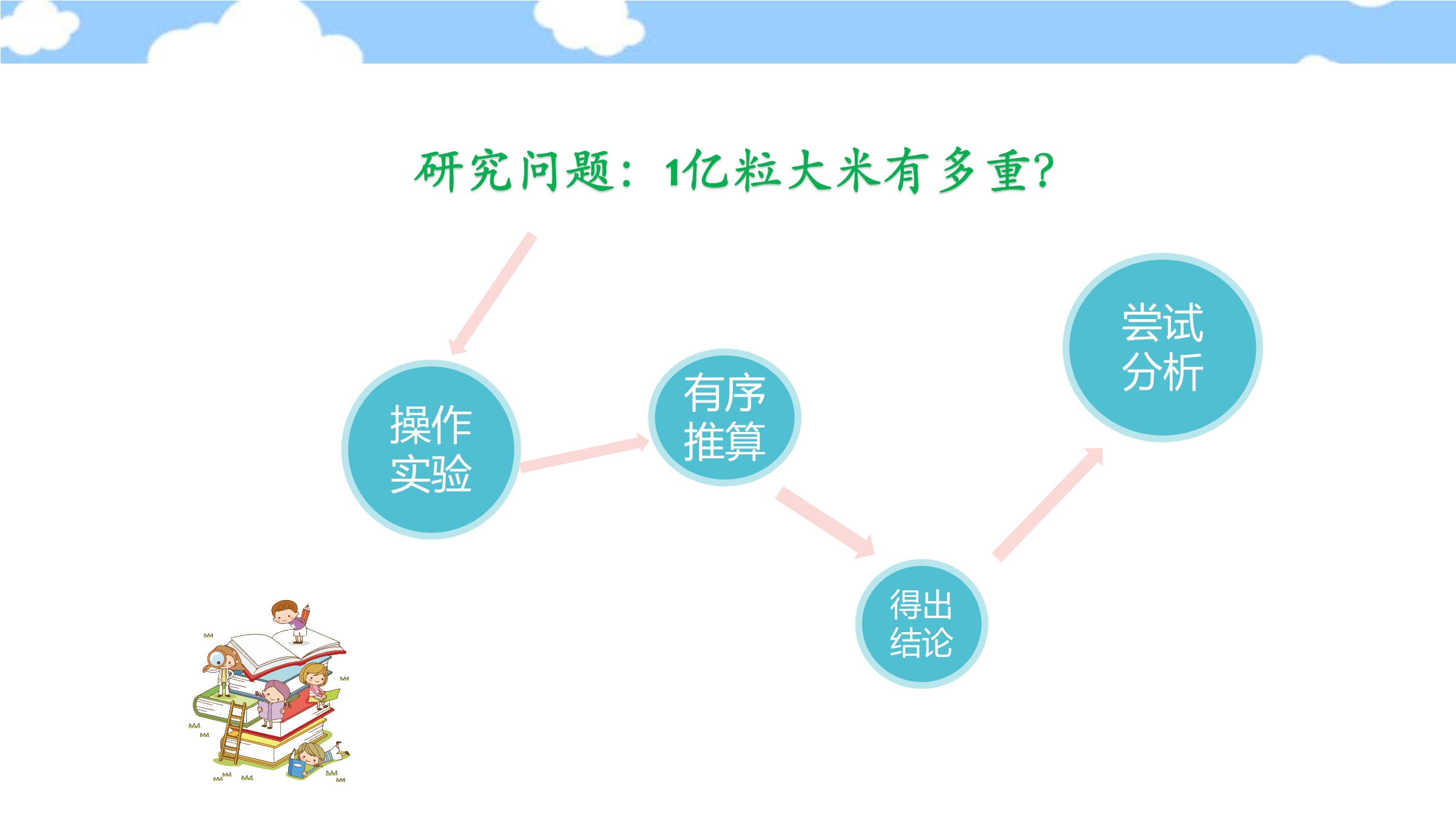 研究问题：1亿粒大米有多重？

操作实验

有序推算

得出结论

尝试分析